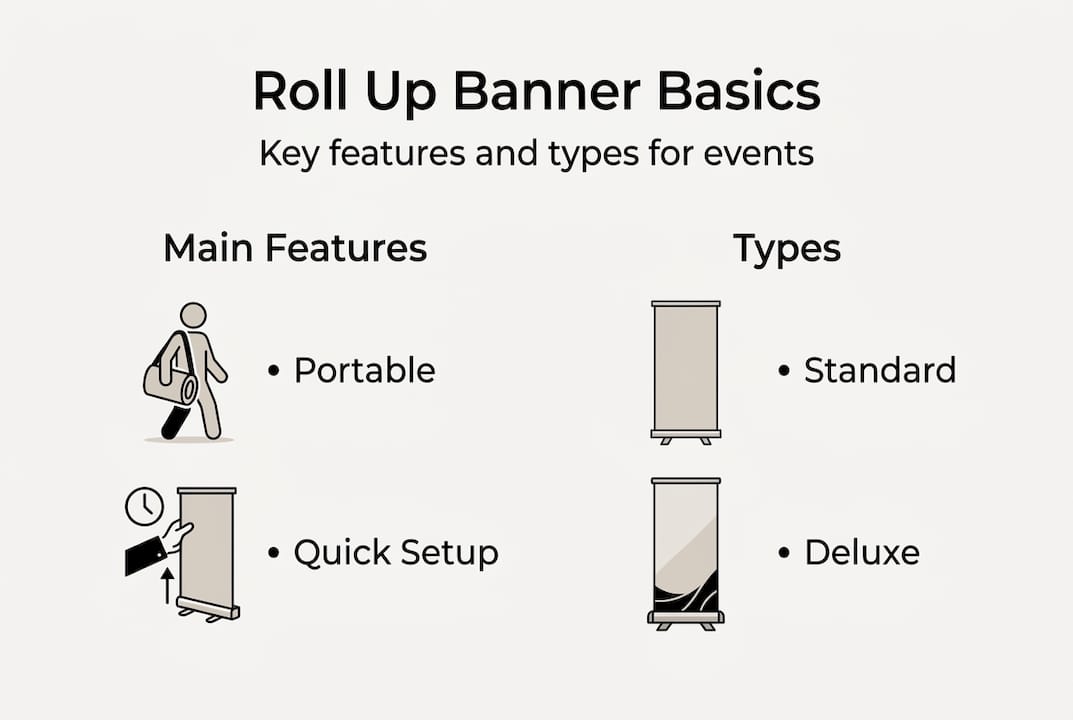 Roll Up Banner Basics

Key features and types for events

Main Features

• Portable

• Quick Setup

Types

• Standard

• Deluxe